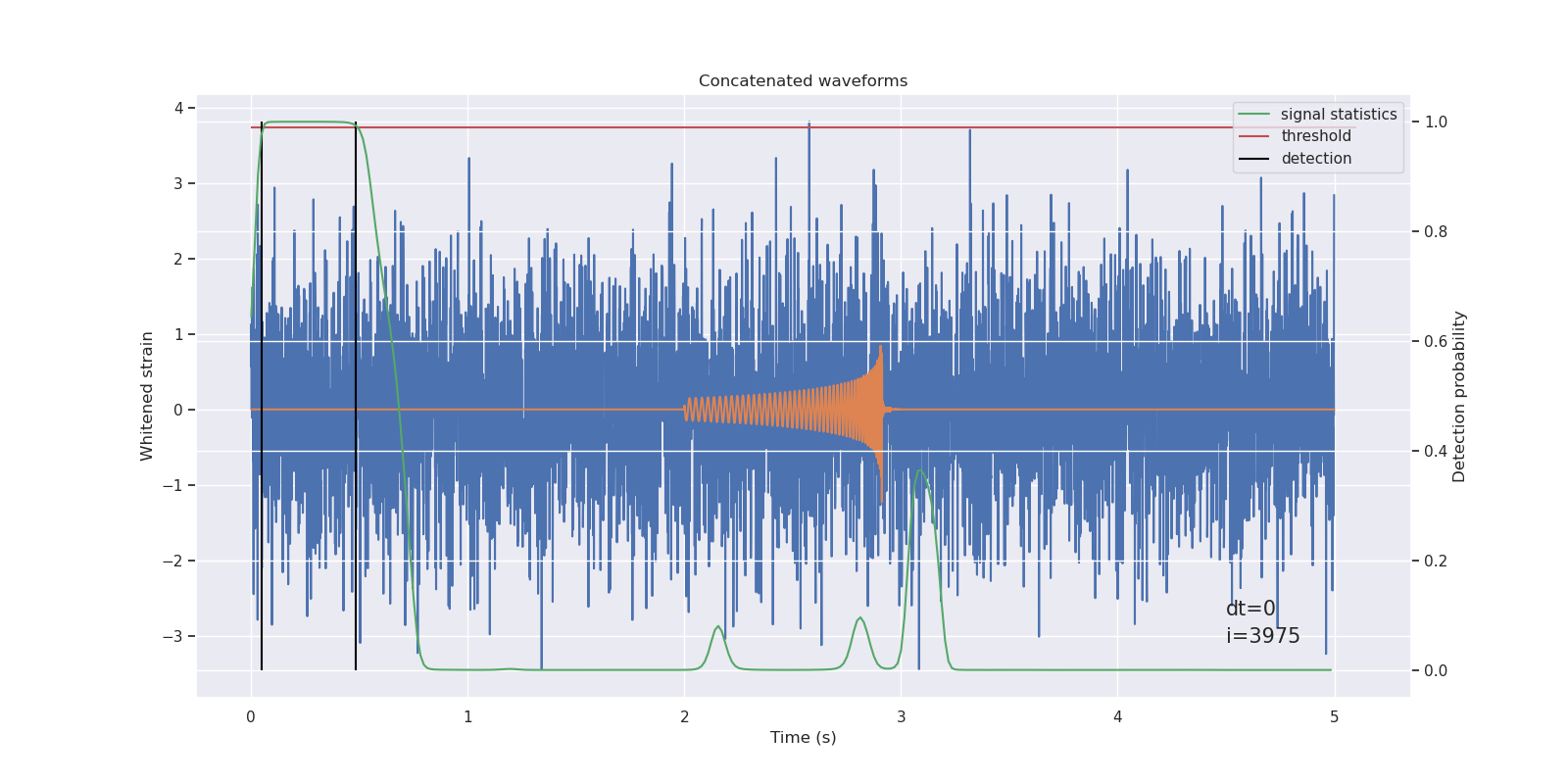 Concatenated waveforms

signal statistics
threshold
detection

Whitened strain

4
3
2
1
0
−1
−2
−3

Detection probability

1.0
0.8
0.6
0.4
0.2
0.0

dt=0
i=3975

0
1
2
3
4
5

Time (s)